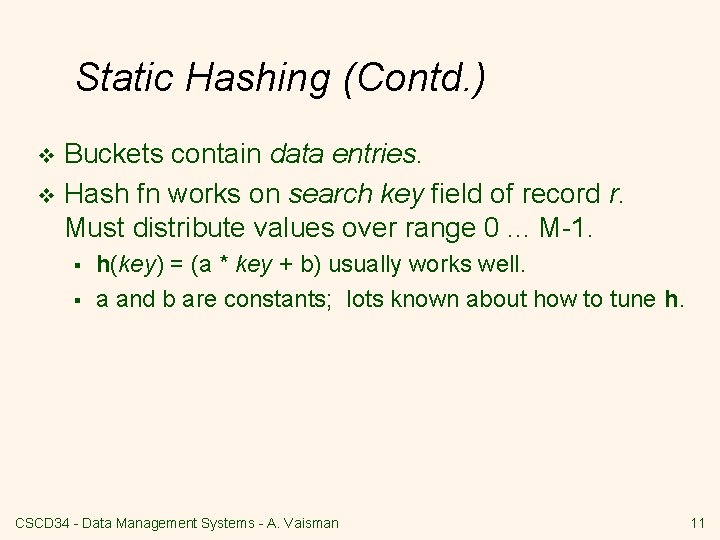 Static Hashing (Contd.)

❖ Buckets contain data entries.

❖ Hash fn works on search key field of record r. Must distribute values over range 0 ... M-1.

▪ h(key) = (a * key + b) usually works well.

▪ a and b are constants; lots known about how to tune h.

CSCD34 - Data Management Systems - A. Vaisman

11